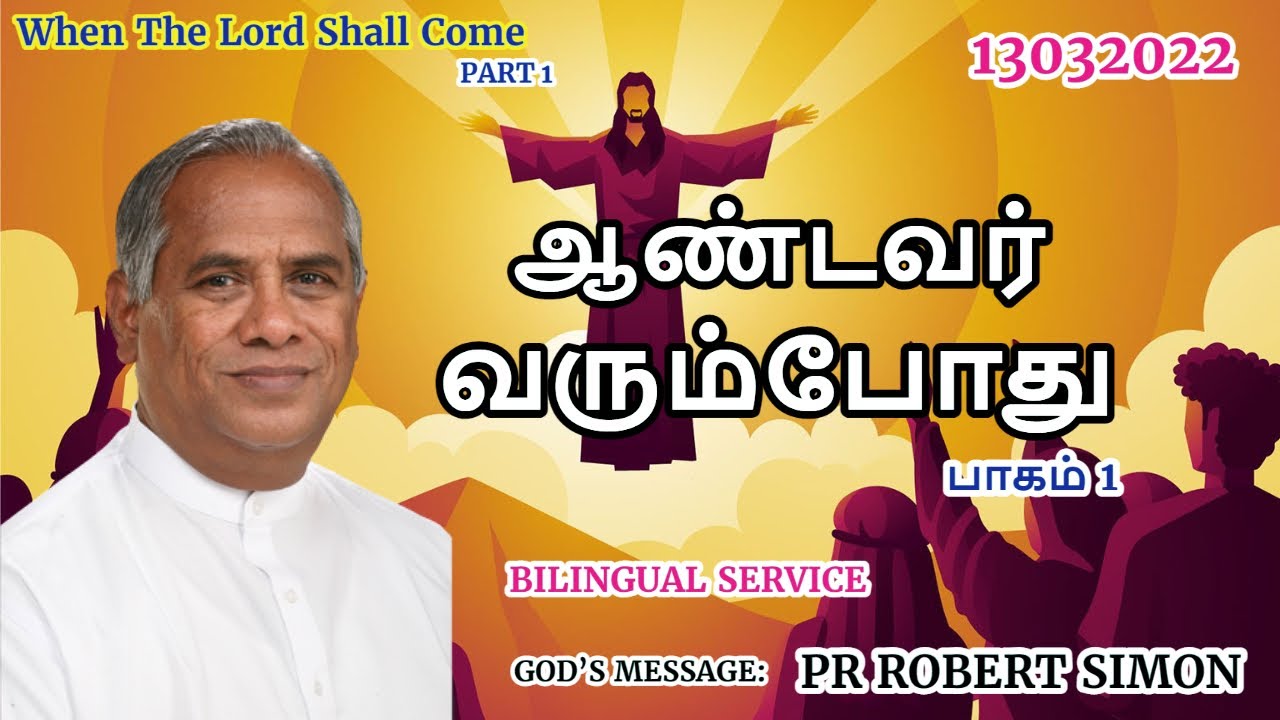 When The Lord Shall Come
PART 1

13032022

ஆண்டவர் வரும்போது

பாகம் 1

BILINGUAL SERVICE

GOD'S MESSAGE: PR ROBERT SIMON